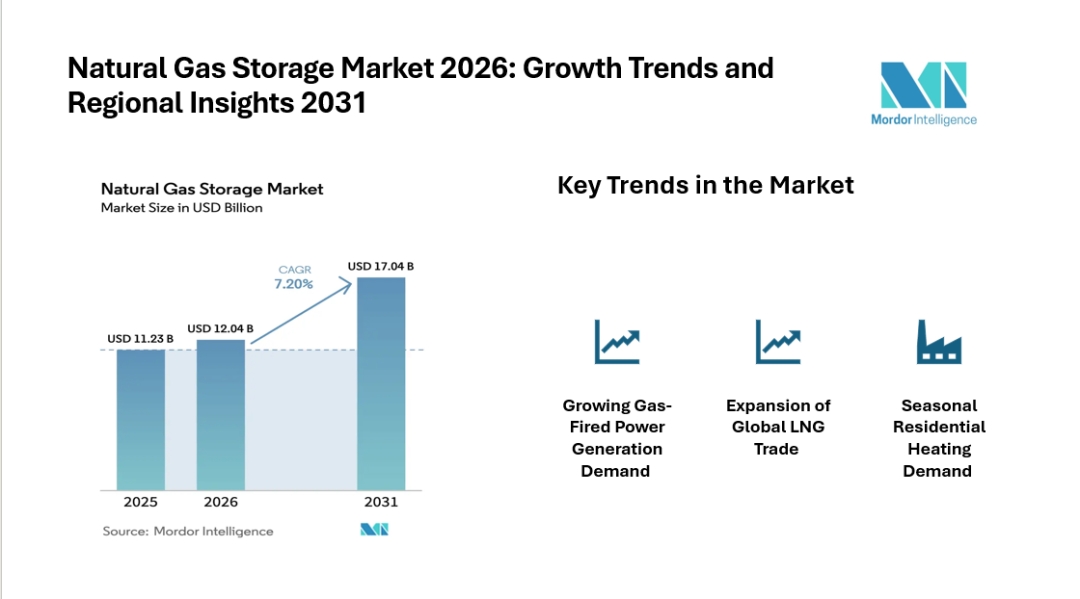 Natural Gas Storage Market 2026: Growth Trends and Regional Insights 2031

Mordor Intelligence

Natural Gas Storage Market
Market Size in USD Billion

CAGR
7.20%

USD 11.23 B
USD 12.04 B
USD 17.04 B

2025
2026
2031

Source: Mordor Intelligence

Key Trends in the Market

Growing Gas-Fired Power Generation Demand

Expansion of Global LNG Trade

Seasonal Residential Heating Demand